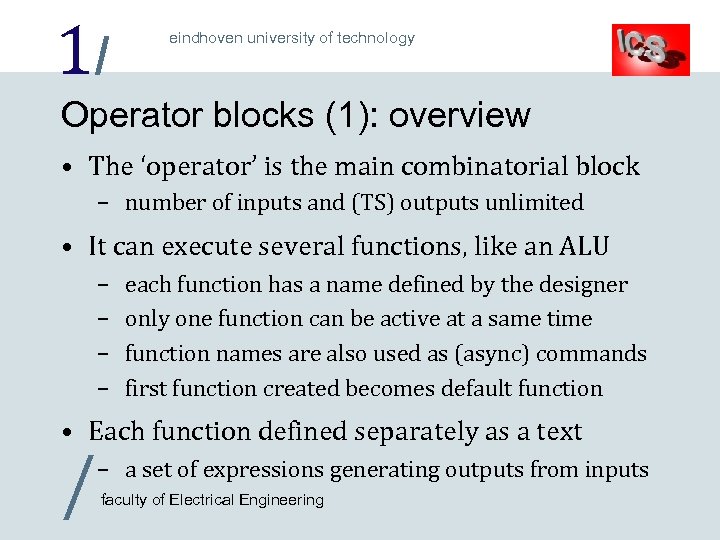 1/

eindhoven university of technology

ICS

Operator blocks (1): overview

• The ‘operator’ is the main combinatorial block
– number of inputs and (TS) outputs unlimited

• It can execute several functions, like an ALU
– each function has a name defined by the designer
– only one function can be active at a same time
– function names are also used as (async) commands
– first function created becomes default function

• Each function defined separately as a text
– a set of expressions generating outputs from inputs

/

faculty of Electrical Engineering